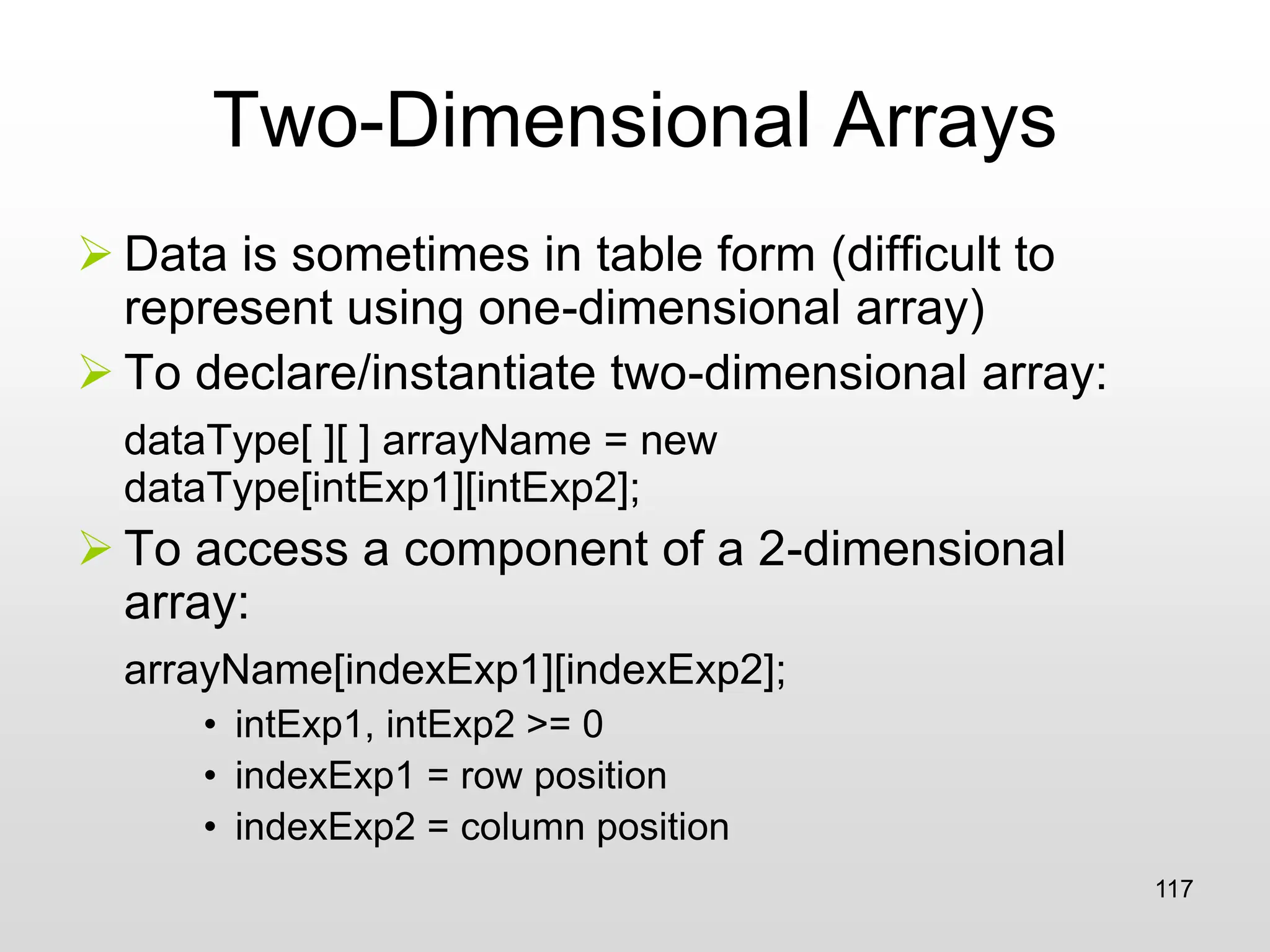 Two-Dimensional Arrays

➢ Data is sometimes in table form (difficult to represent using one-dimensional array)

➢ To declare/instantiate two-dimensional array:

dataType[ ][ ] arrayName = new dataType[intExp1][intExp2];

➢ To access a component of a 2-dimensional array:

arrayName[indexExp1][indexExp2];

• intExp1, intExp2 >= 0
• indexExp1 = row position
• indexExp2 = column position

117